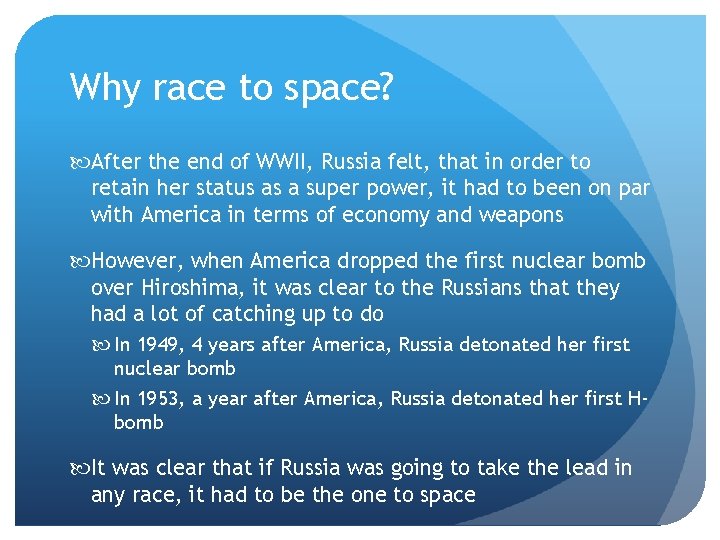 Why race to space?

After the end of WWII, Russia felt, that in order to retain her status as a super power, it had to been on par with America in terms of economy and weapons

However, when America dropped the first nuclear bomb over Hiroshima, it was clear to the Russians that they had a lot of catching up to do

In 1949, 4 years after America, Russia detonated her first nuclear bomb

In 1953, a year after America, Russia detonated her first H-bomb

It was clear that if Russia was going to take the lead in any race, it had to be the one to space